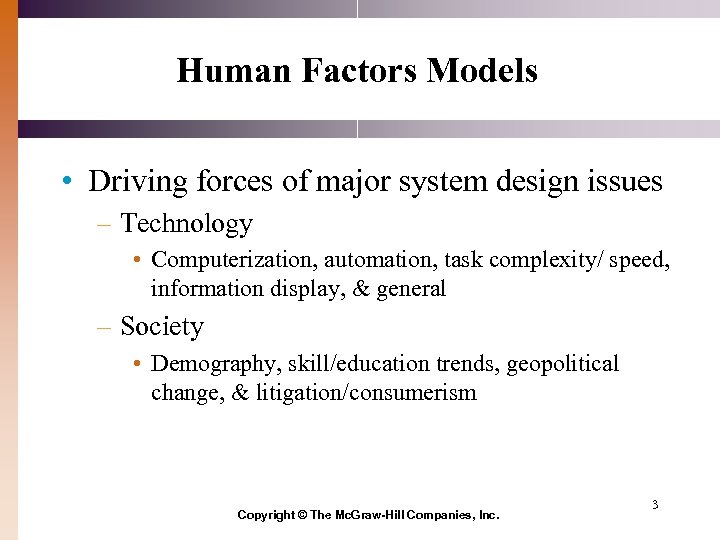 Human Factors Models

• Driving forces of major system design issues
– Technology
• Computerization, automation, task complexity/ speed, information display, & general
– Society
• Demography, skill/education trends, geopolitical change, & litigation/consumerism

3

Copyright © The McGraw-Hill Companies, Inc.